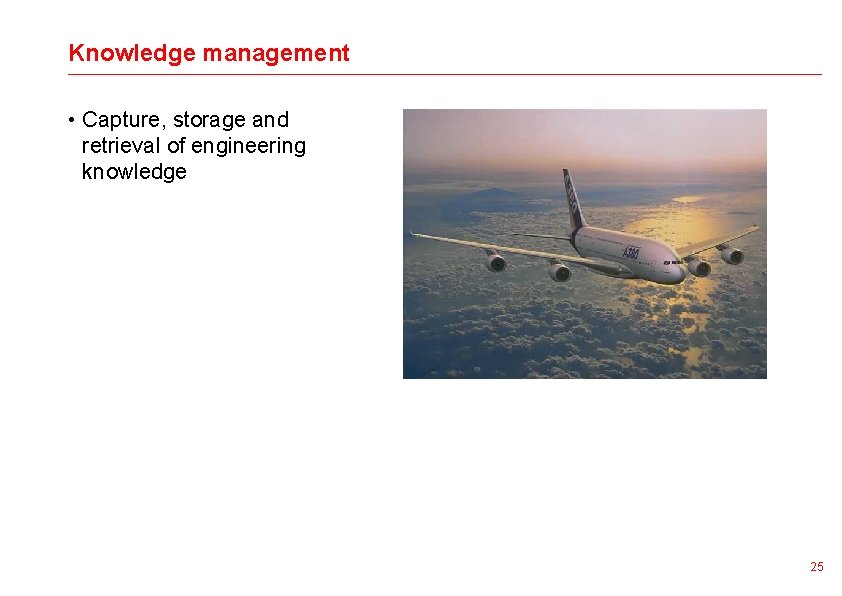 Knowledge management

• Capture, storage and retrieval of engineering knowledge

A380

25